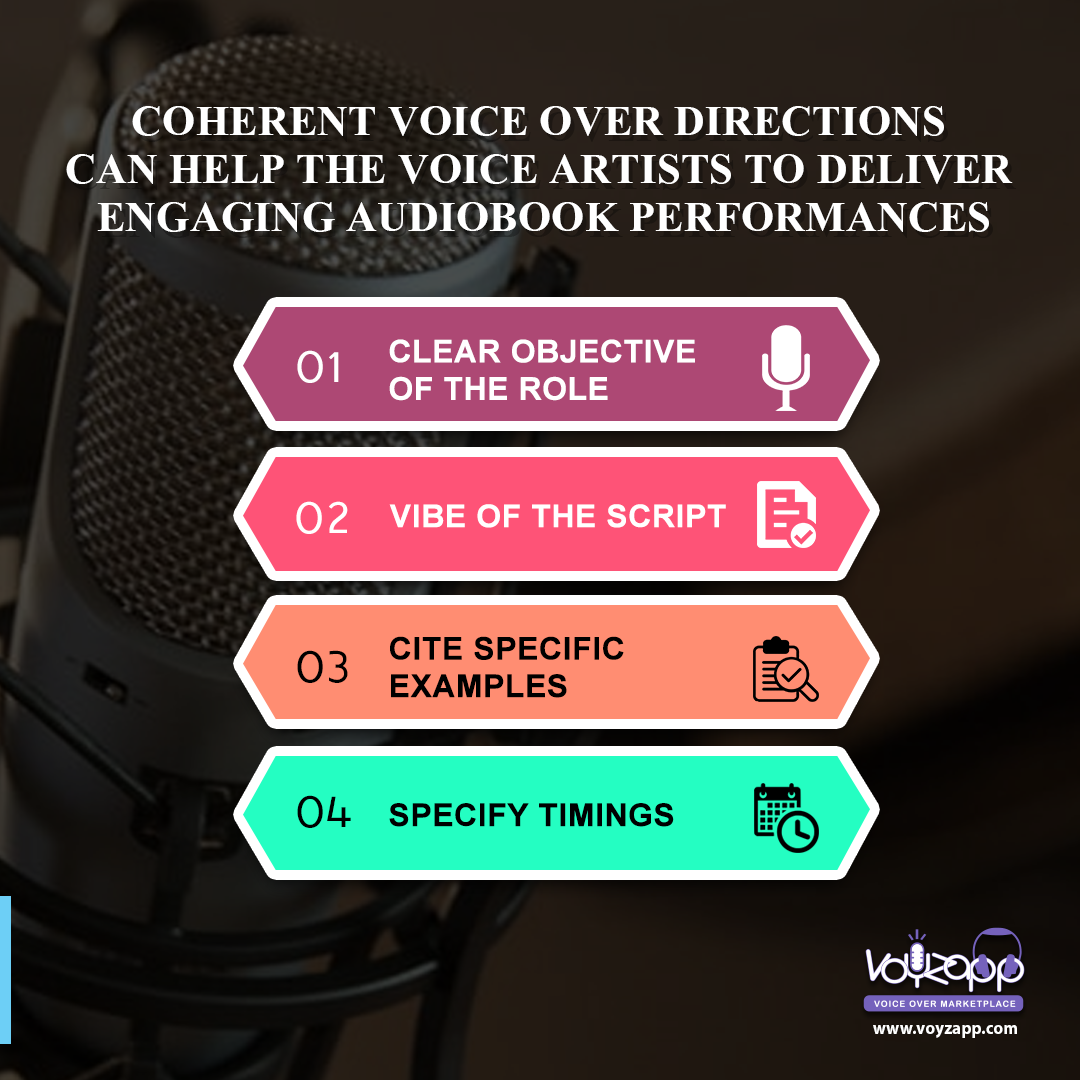 COHERENT VOICE OVER DIRECTIONS CAN HELP THE VOICE ARTISTS TO DELIVER ENGAGING AUDIOBOOK PERFORMANCES

01 CLEAR OBJECTIVE OF THE ROLE

02 VIBE OF THE SCRIPT

03 CITE SPECIFIC EXAMPLES

04 SPECIFY TIMINGS

voyzapp
VOICE OVER MARKETPLACE
www.voyzapp.com